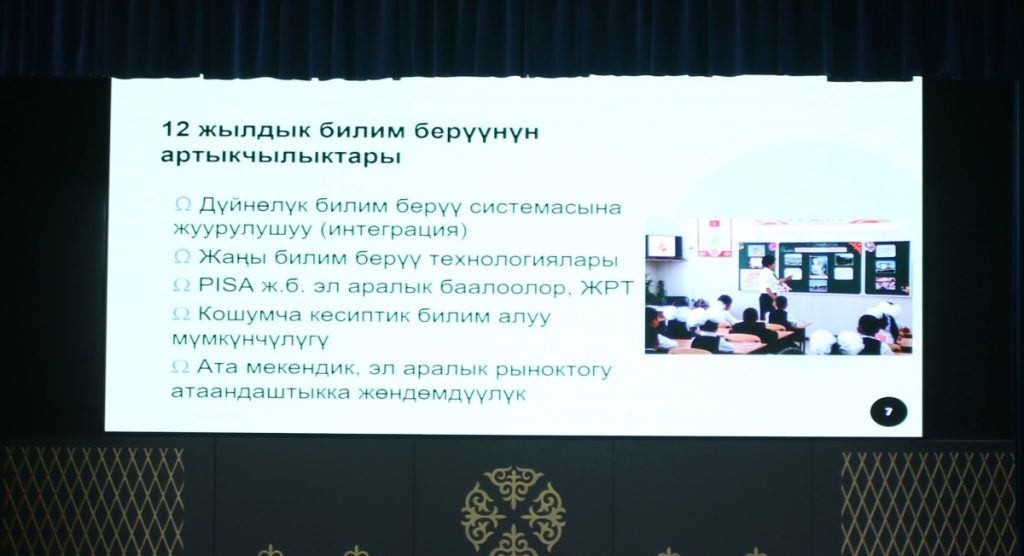 12 жылдык билим берүүнүн артыкчылыктары

Ω Дүйнөлүк билим берүү системасына жуурулушуу (интеграция)

Ω Жаңы билим берүү технологиялары

Ω PISA ж.б. эл аралык баалоолор, ЖРТ

Ω Кошумча кесиптик билим алуу мүмкүнчүлүгү

Ω Ата мекендик, эл аралык рыноктогу атаандаштыкка жөндөмдүүлүк

7